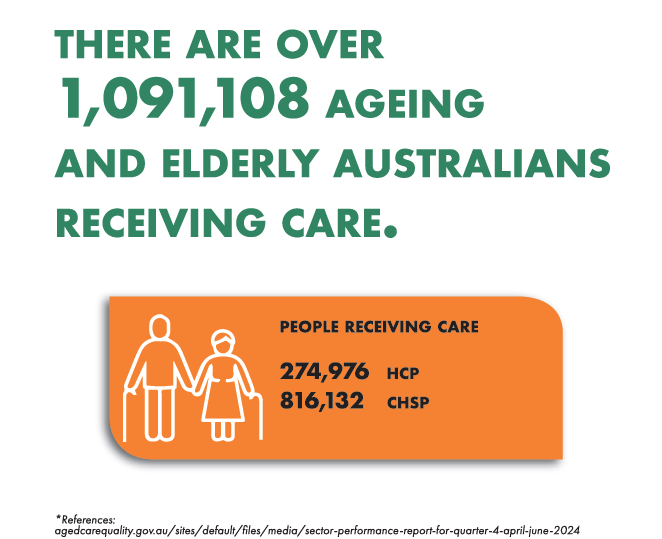 THERE ARE OVER 1,091,108 AGEING AND ELDERLY AUSTRALIANS RECEIVING CARE.

PEOPLE RECEIVING CARE

274,976 HCP
816,132 CHSP

*References:
agedcarequality.gov.au/sites/default/files/media/sector-performance-report-for-quarter-4-april-june-2024